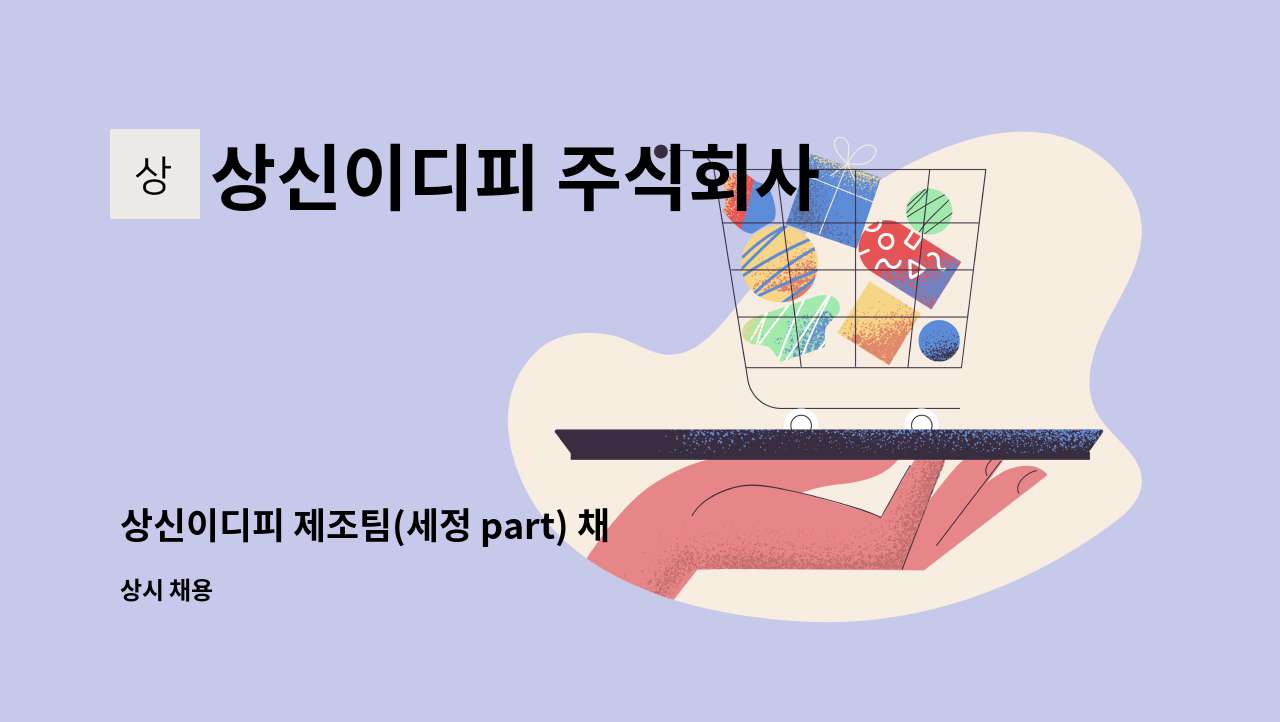 상

상신이디피 주식회사

상신이디피 제조팀(세정 part) 채

상시 채용